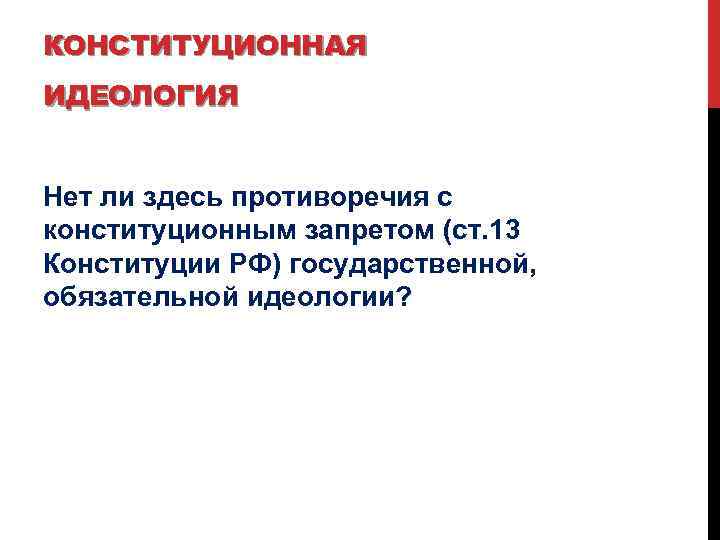 КОНСТИТУЦИОННАЯ ИДЕОЛОГИЯ

Нет ли здесь противоречия с конституционным запретом (ст.13 Конституции РФ) государственной, обязательной идеологии?